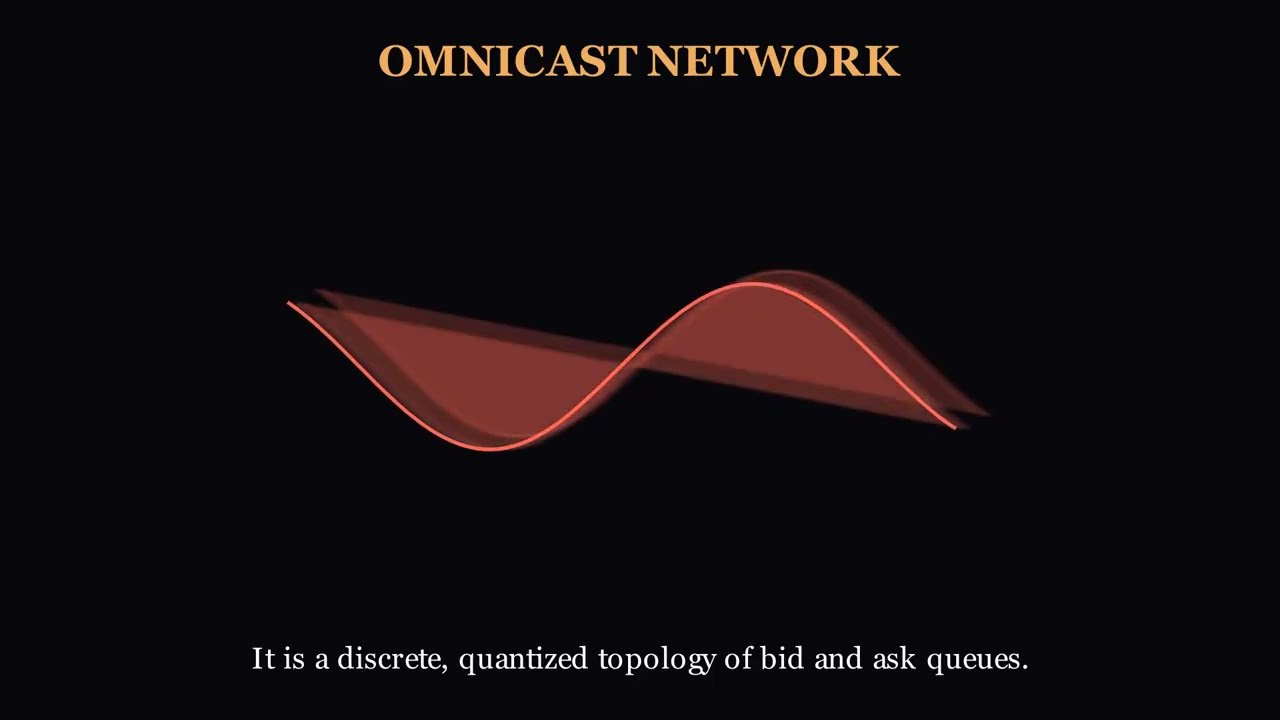 OMNICAST NETWORK

It is a discrete, quantized topology of bid and ask queues.